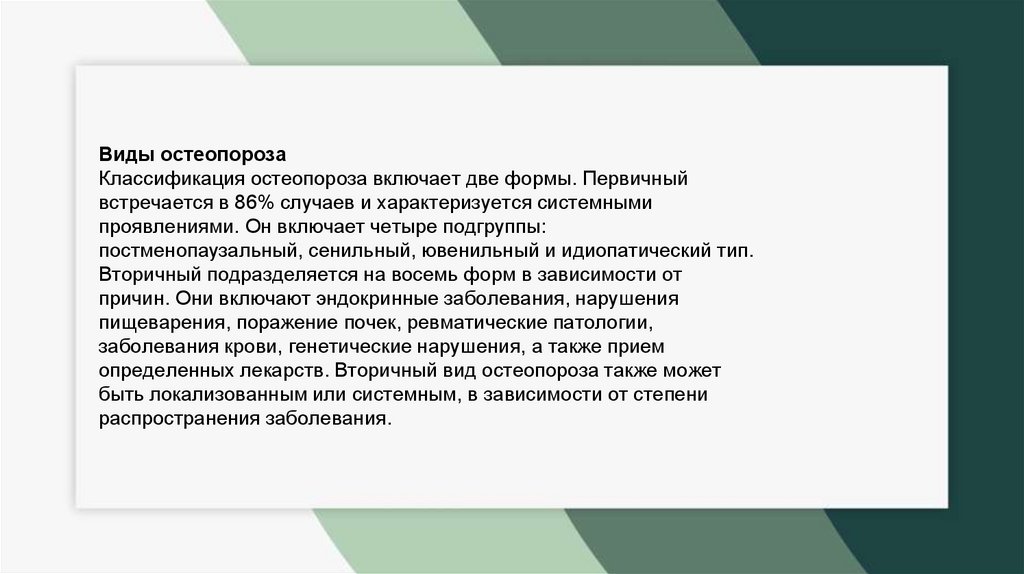 Виды остеопороза
Классификация остеопороза включает две формы. Первичный встречается в 86% случаев и характеризуется системными проявлениями. Он включает четыре подгруппы: постменопаузальный, сенильный, ювенильный и идиопатический тип. Вторичный подразделяется на восемь форм в зависимости от причин. Они включают эндокринные заболевания, нарушения пищеварения, поражение почек, ревматические патологии, заболевания крови, генетические нарушения, а также прием определенных лекарств. Вторичный вид остеопороза также может быть локализованным или системным, в зависимости от степени распространения заболевания.